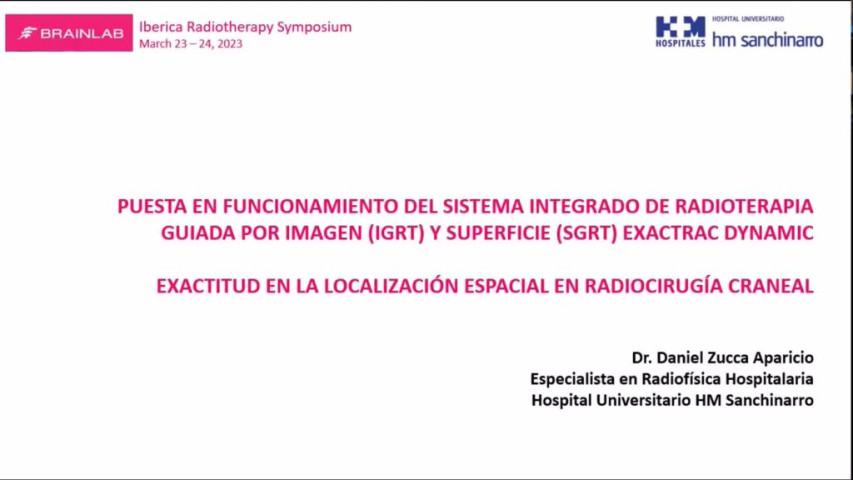 BRAINLAB

Iberica Radiotherapy Symposium
March 23 – 24, 2023

HM HOSPITALES
HOSPITAL UNIVERSITARIO
hm sanchinarro

PUESTA EN FUNCIONAMIENTO DEL SISTEMA INTEGRADO DE RADIOTERAPIA GUIADA POR IMAGEN (IGRT) Y SUPERFICIE (SGRT) EXACTRAC DYNAMIC

EXACTITUD EN LA LOCALIZACIÓN ESPACIAL EN RADIOCIRUGÍA CRANEAL

Dr. Daniel Zucca Aparicio
Especialista en Radiofísica Hospitalaria
Hospital Universitario HM Sanchinarro